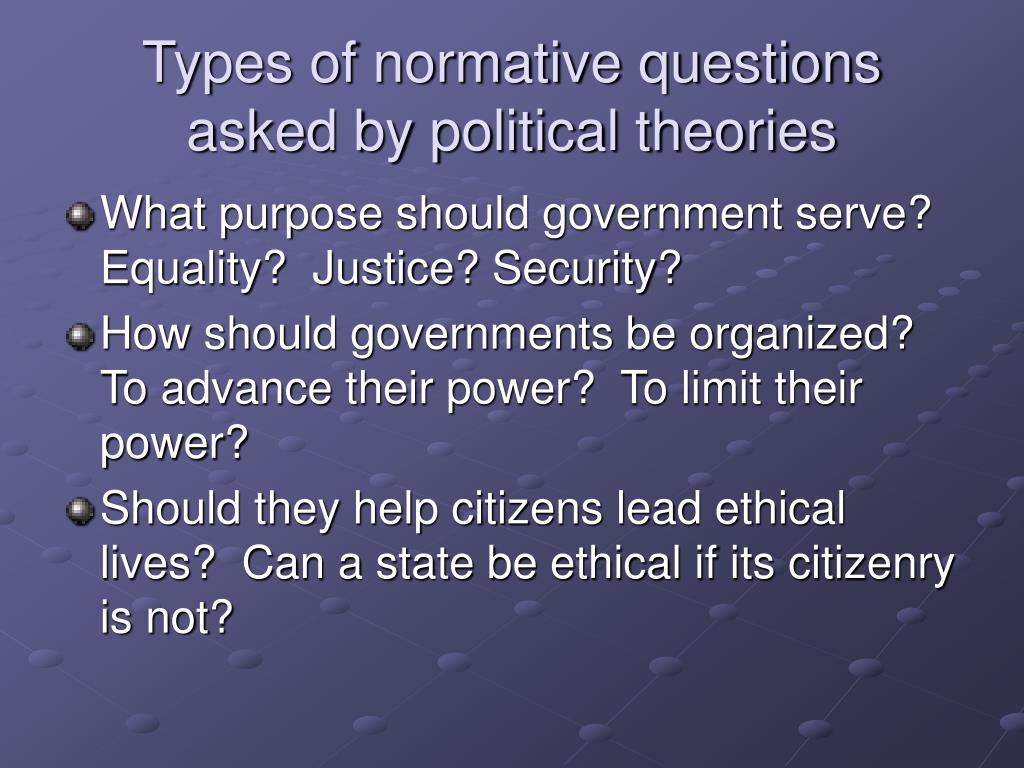 Types of normative questions asked by political theories

What purpose should government serve? Equality? Justice? Security?

How should governments be organized? To advance their power? To limit their power?

Should they help citizens lead ethical lives? Can a state be ethical if its citizenry is not?